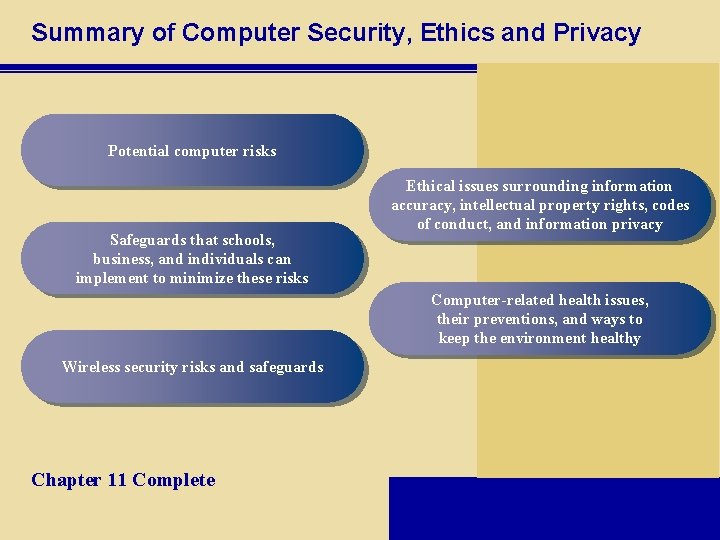 Summary of Computer Security, Ethics and Privacy

Potential computer risks

Safeguards that schools, business, and individuals can implement to minimize these risks

Wireless security risks and safeguards

Ethical issues surrounding information accuracy, intellectual property rights, codes of conduct, and information privacy

Computer-related health issues, their preventions, and ways to keep the environment healthy

Chapter 11 Complete